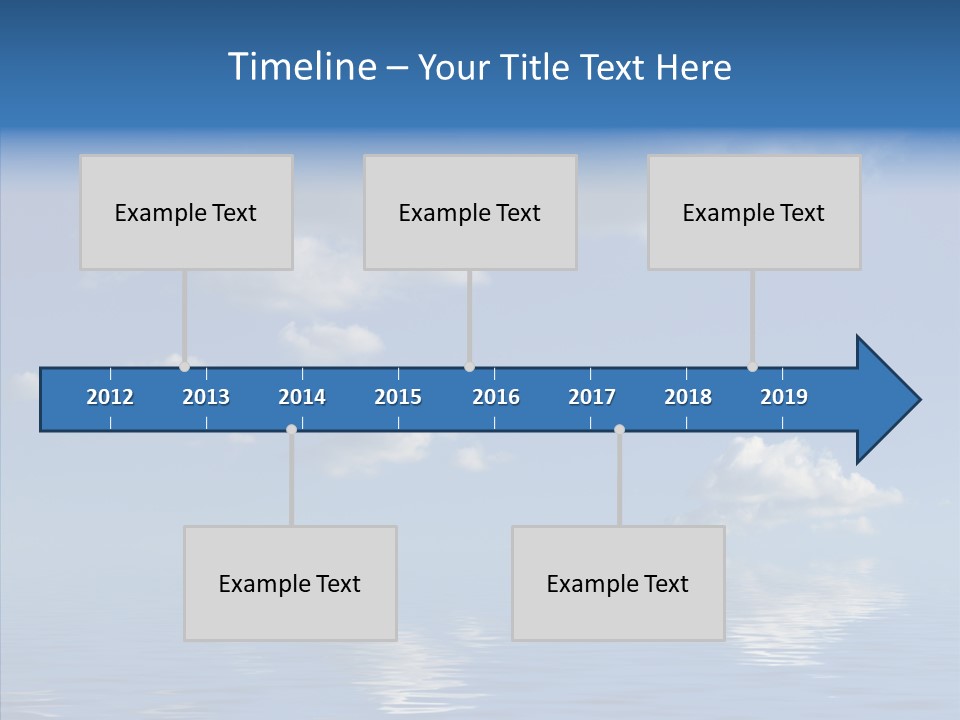 Timeline – Your Title Text Here

Example Text

Example Text

Example Text

2012 2013 2014 2015 2016 2017 2018 2019

Example Text

Example Text